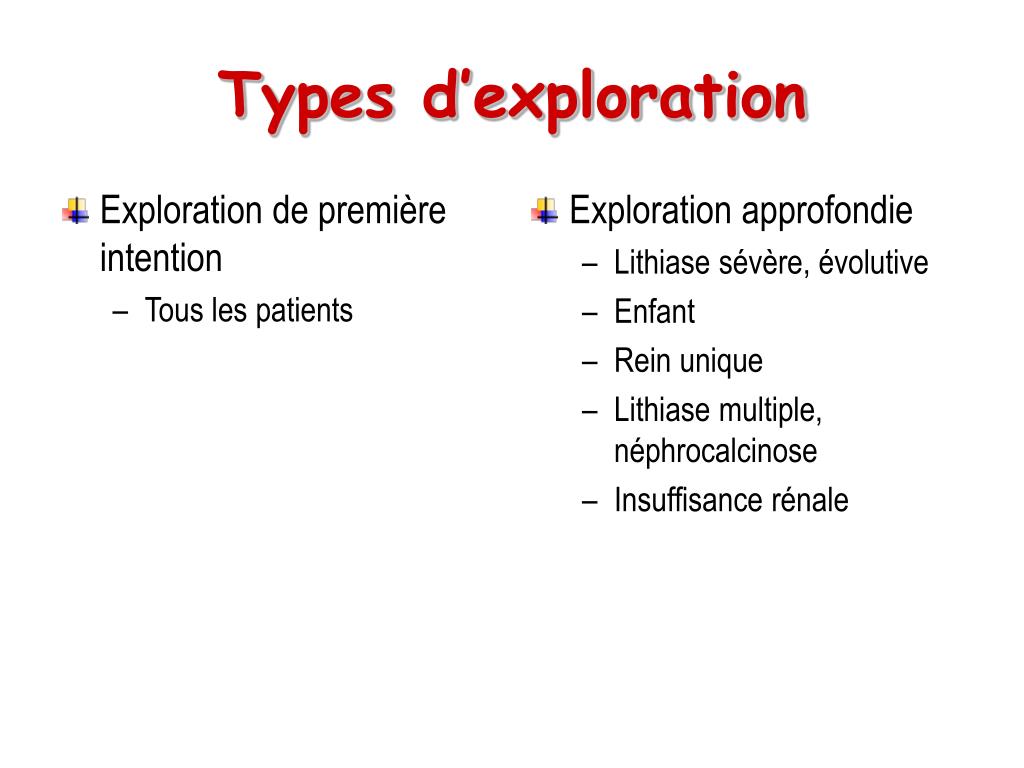 Types d'exploration

Exploration de première intention
– Tous les patients

Exploration approfondie
– Lithiase sévère, évolutive
– Enfant
– Rein unique
– Lithiase multiple, néphrocalcinose
– Insuffisance rénale